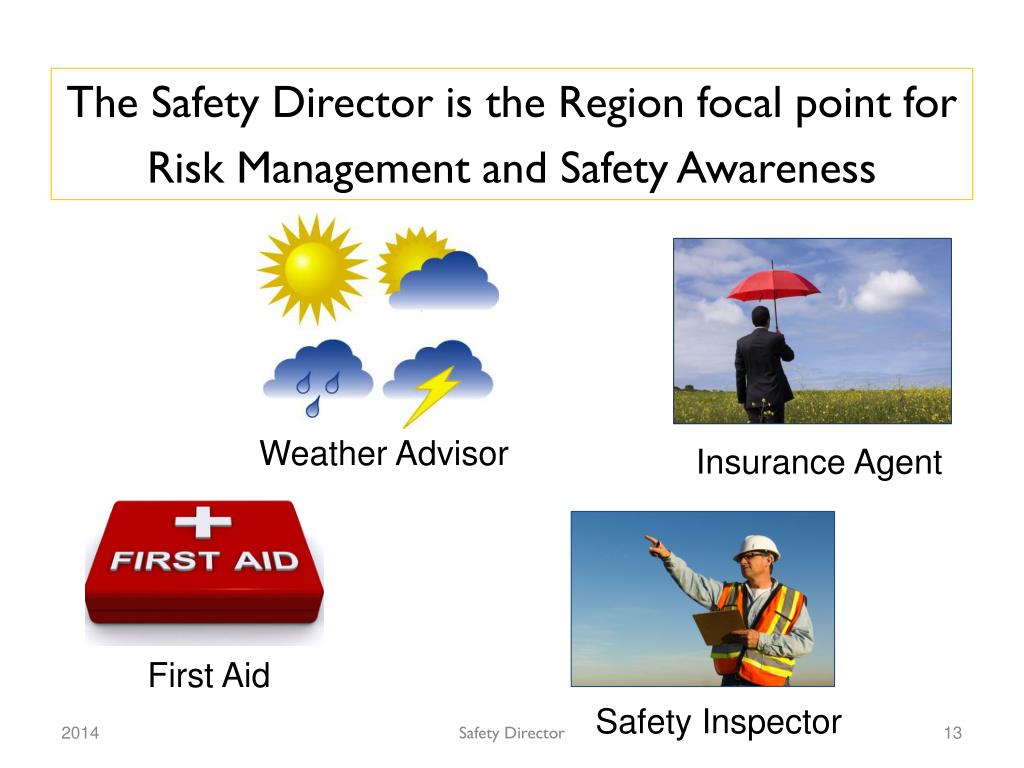 The Safety Director is the Region focal point for Risk Management and Safety Awareness

Weather Advisor

Insurance Agent

FIRST AID

First Aid

Safety Inspector

2014

Safety Director

13